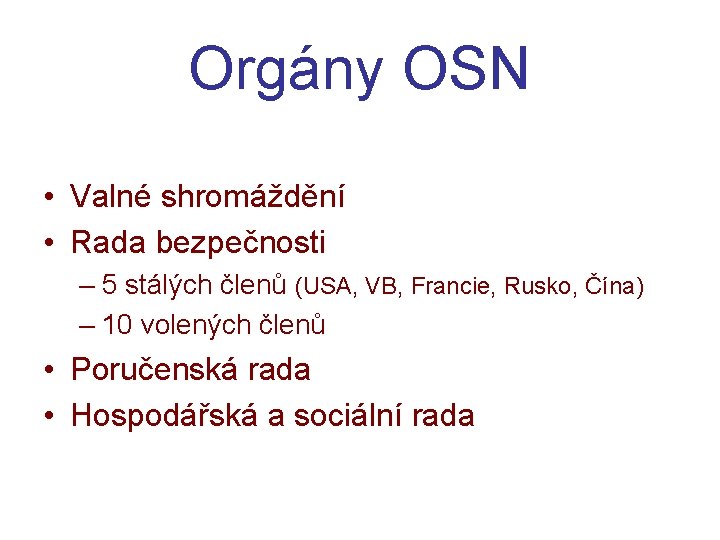 Orgány OSN

• Valné shromáždění
• Rada bezpečnosti
– 5 stálých členů (USA, VB, Francie, Rusko, Čína)
– 10 volených členů
• Poručenská rada
• Hospodářská a sociální rada